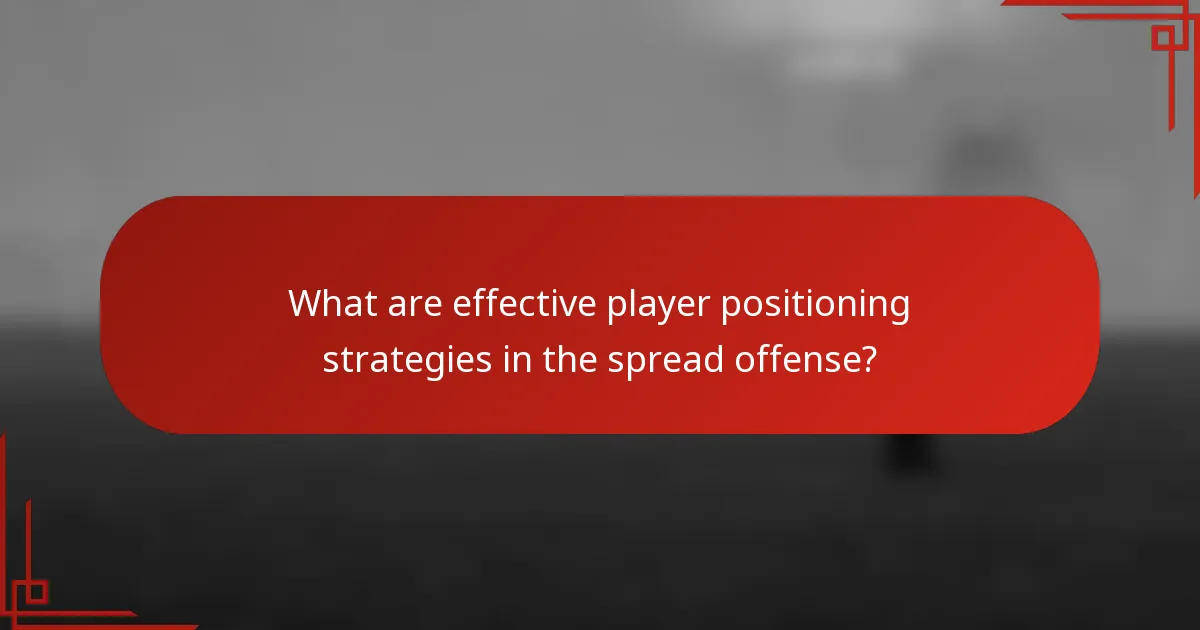 What are effective player positioning strategies in the spread offense?